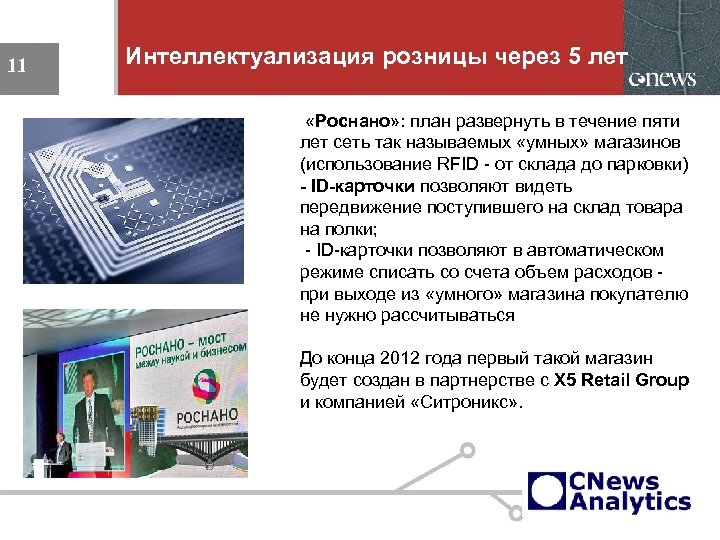 11

Интеллектуализация розницы через 5 лет

cnews

«Роснано»: план развернуть в течение пяти лет сеть так называемых «умных» магазинов (использование RFID - от склада до парковки)
- ID-карточки позволяют видеть передвижение поступившего на склад товара на полки;
- ID-карточки позволяют в автоматическом режиме списать со счета объем расходов - при выходе из «умного» магазина покупателю не нужно рассчитываться

До конца 2012 года первый такой магазин будет создан в партнерстве с X5 Retail Group и компанией «Ситроникс».

РОСНАНО – мост между наукой и бизнесом

РОСНАНО

CNews Analytics